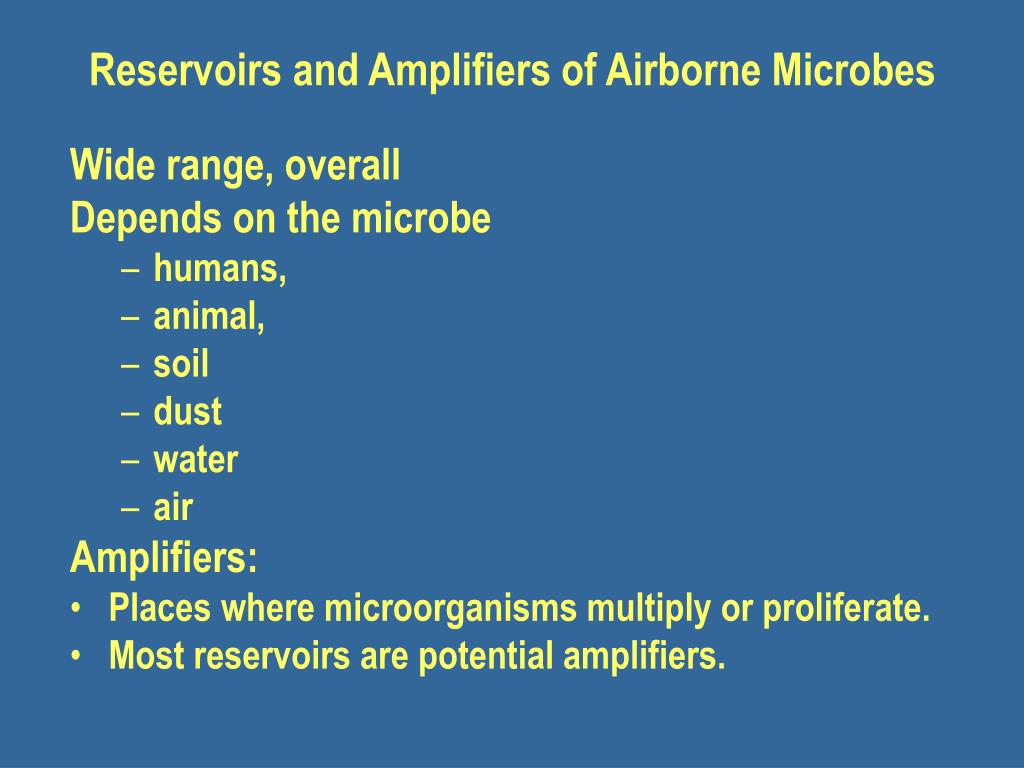 Reservoirs and Amplifiers of Airborne Microbes

Wide range, overall
Depends on the microbe
– humans,
– animal,
– soil
– dust
– water
– air
Amplifiers:
• Places where microorganisms multiply or proliferate.
• Most reservoirs are potential amplifiers.